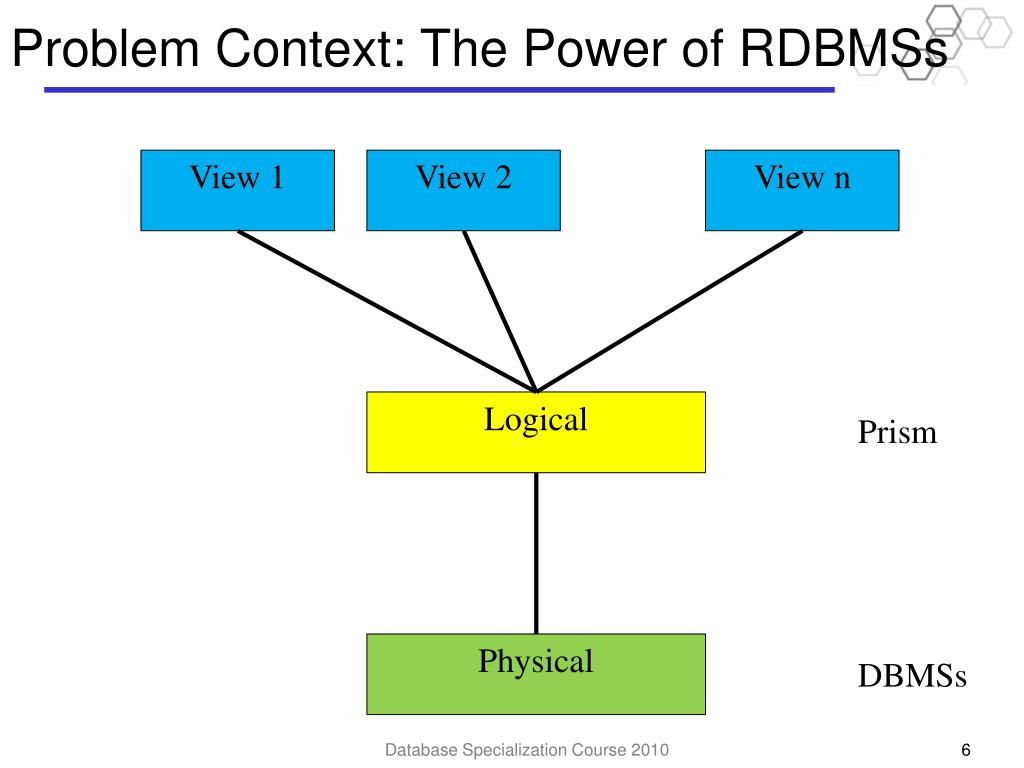 Problem Context: The Power of RDBMSs

View 1

View 2

View n

Logical

Prism

Physical

DBMSs

Database Specialization Course 2010

6